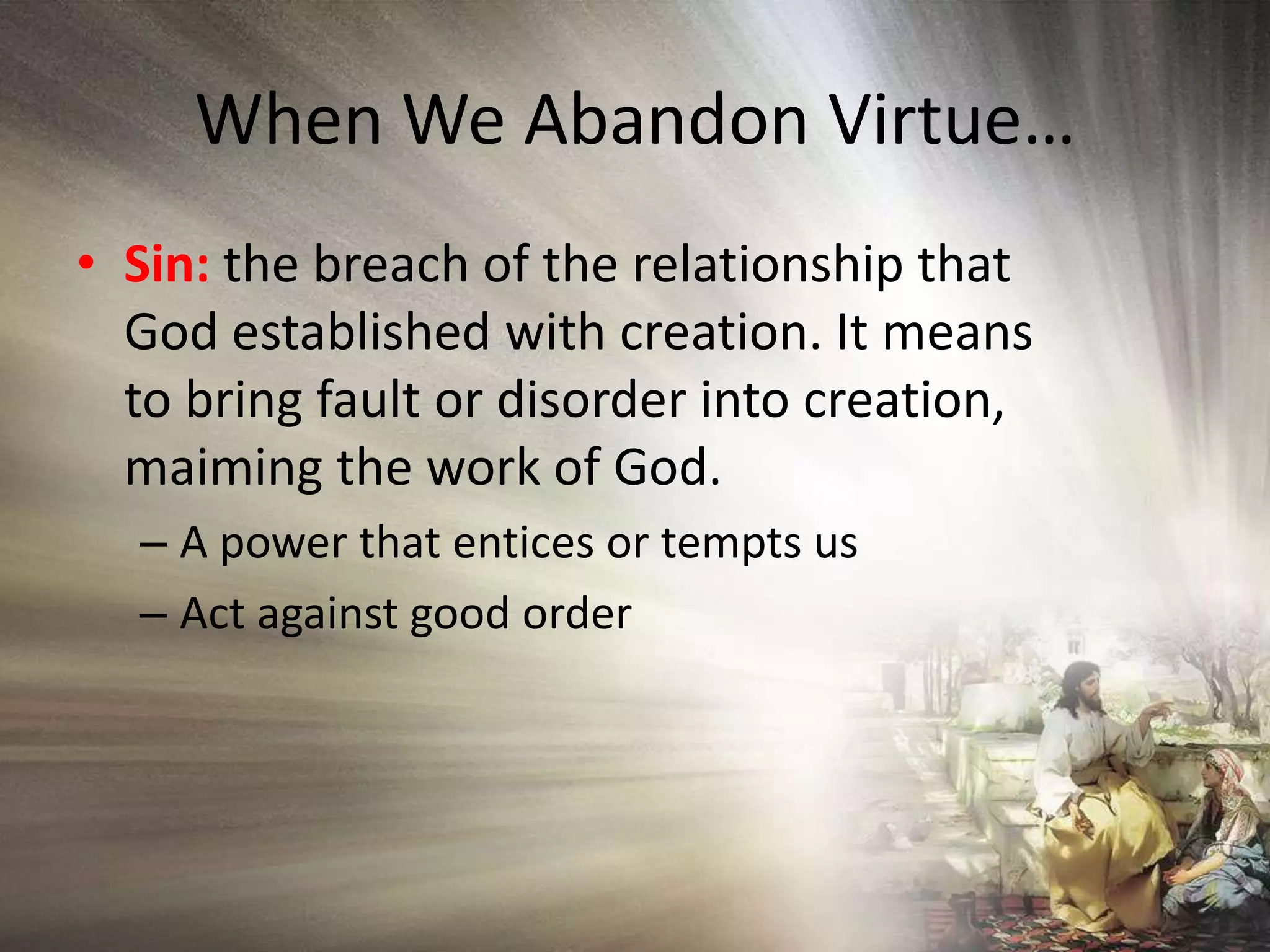 When We Abandon Virtue…

• Sin: the breach of the relationship that God established with creation. It means to bring fault or disorder into creation, maiming the work of God.

– A power that entices or tempts us

– Act against good order